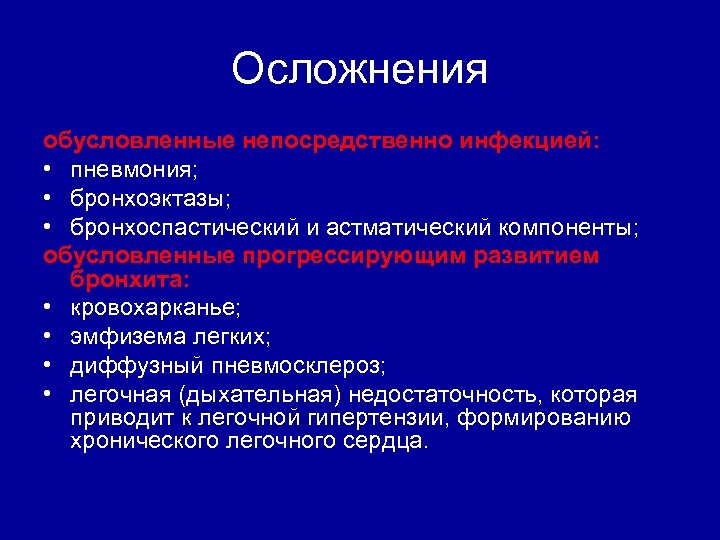 Осложнения

обусловленные непосредственно инфекцией:
• пневмония;
• бронхоэктазы;
• бронхоспастический и астматический компоненты;
обусловленные прогрессирующим развитием бронхита:
• кровохарканье;
• эмфизема легких;
• диффузный пневмосклероз;
• легочная (дыхательная) недостаточность, которая приводит к легочной гипертензии, формированию хронического легочного сердца.